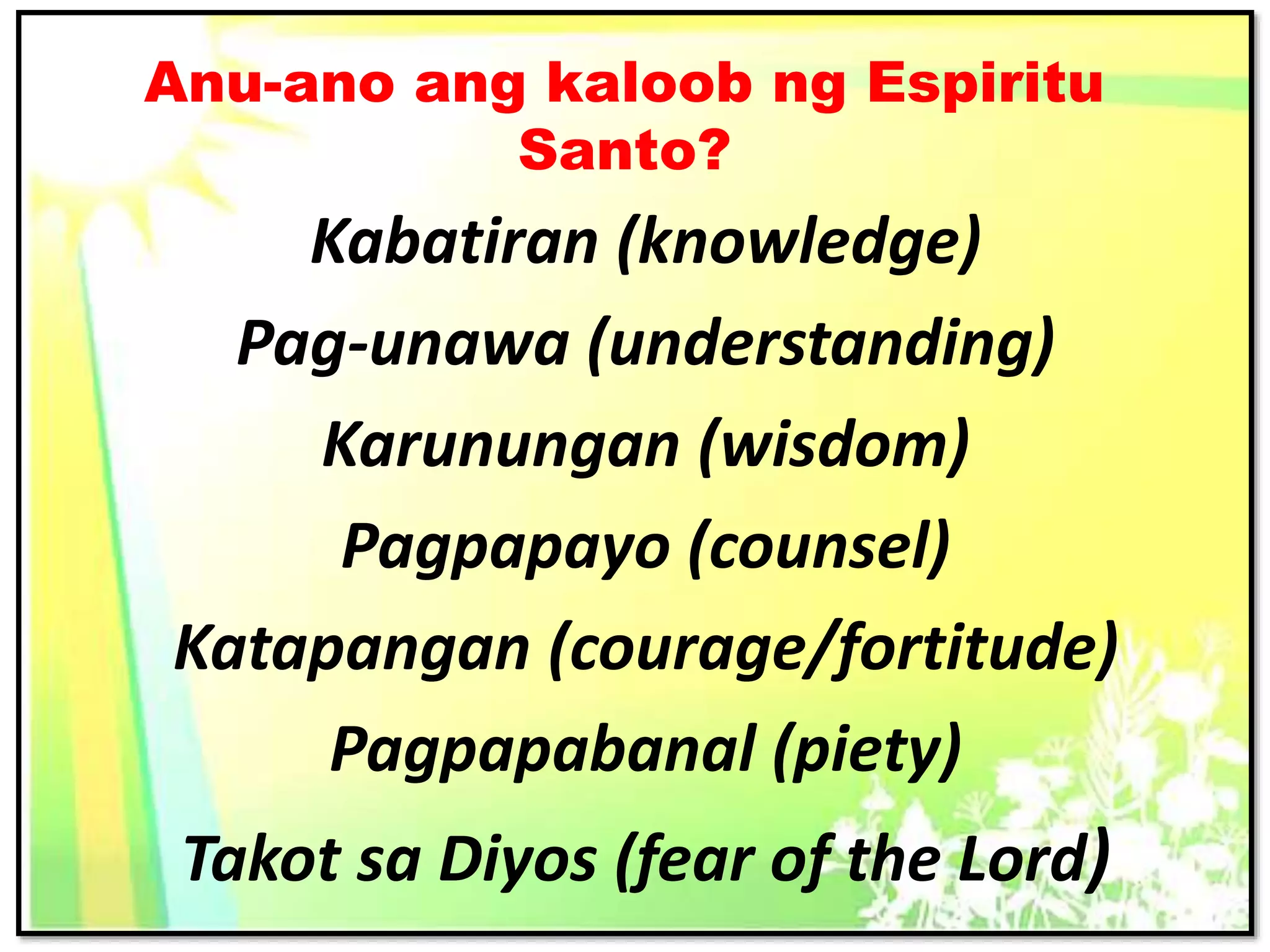 Anu-ano ang kaloob ng Espiritu Santo?

Kabatiran (knowledge)

Pag-unawa (understanding)

Karunungan (wisdom)

Pagpapayo (counsel)

Katapangan (courage/fortitude)

Pagpapabanal (piety)

Takot sa Diyos (fear of the Lord)